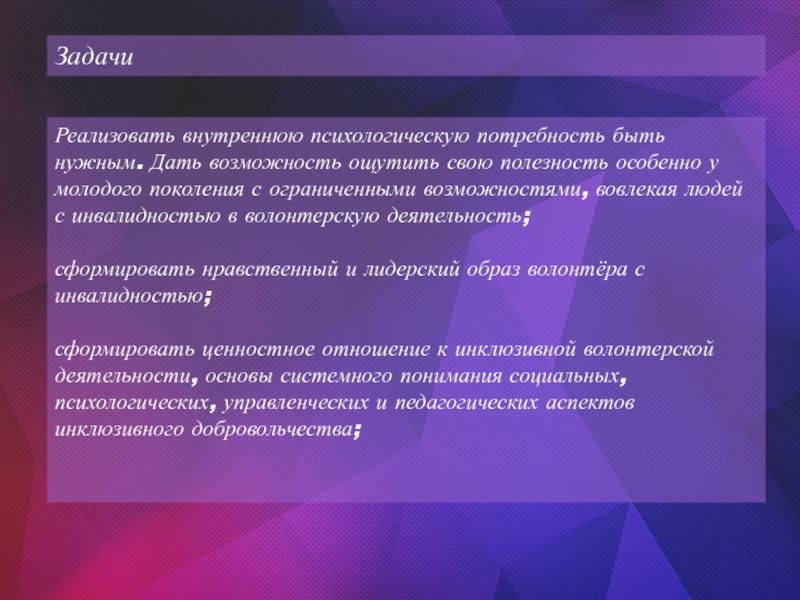 Задачи

Реализовать внутреннюю психологическую потребность быть нужным. Дать возможность ощутить свою полезность особенно у молодого поколения с ограниченными возможностями, вовлекая людей с инвалидностью в волонтерскую деятельность;

сформировать нравственный и лидерский образ волонтёра с инвалидностью;

сформировать ценностное отношение к инклюзивной волонтерской деятельности, основы системного понимания социальных, психологических, управленческих и педагогических аспектов инклюзивного добровольчества;